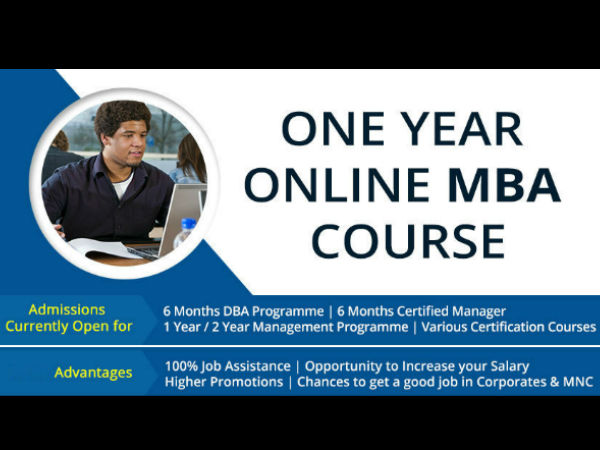 ONE YEAR
ONLINE MBA
COURSE

Admissions Currently Open for

6 Months DBA Programme | 6 Months Certified Manager
1 Year / 2 Year Management Programme | Various Certification Courses

Advantages

100% Job Assistance | Opportunity to Increase your Salary
Higher Promotions | Chances to get a good job in Corporates & MNC